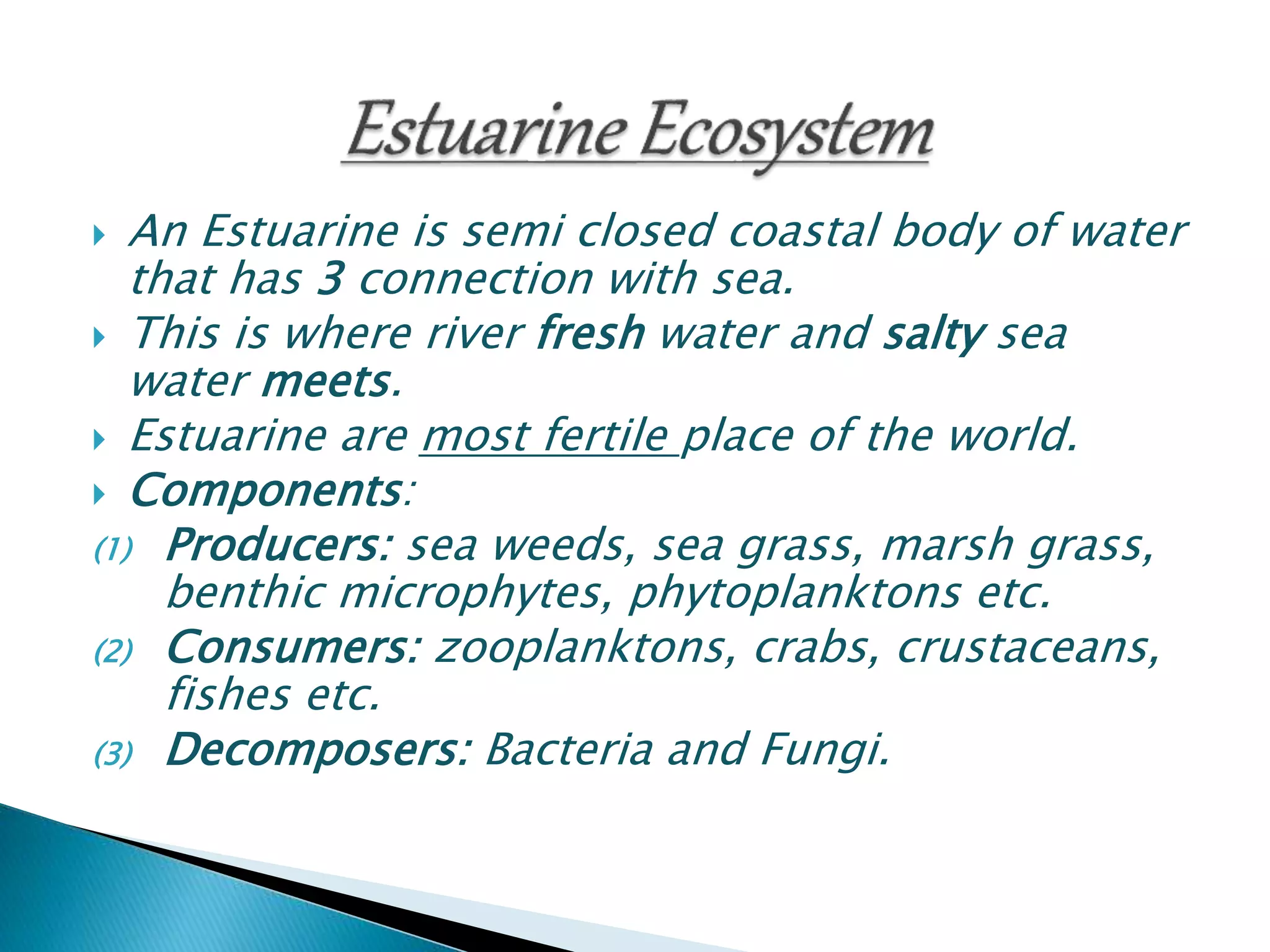 Estuarine Ecosystem

An Estuarine is semi closed coastal body of water that has 3 connection with sea.

This is where river fresh water and salty sea water meets.

Estuarine are most fertile place of the world.

Components:

(1) Producers: sea weeds, sea grass, marsh grass, benthic microphytes, phytoplanktons etc.

(2) Consumers: zooplanktons, crabs, crustaceans, fishes etc.

(3) Decomposers: Bacteria and Fungi.